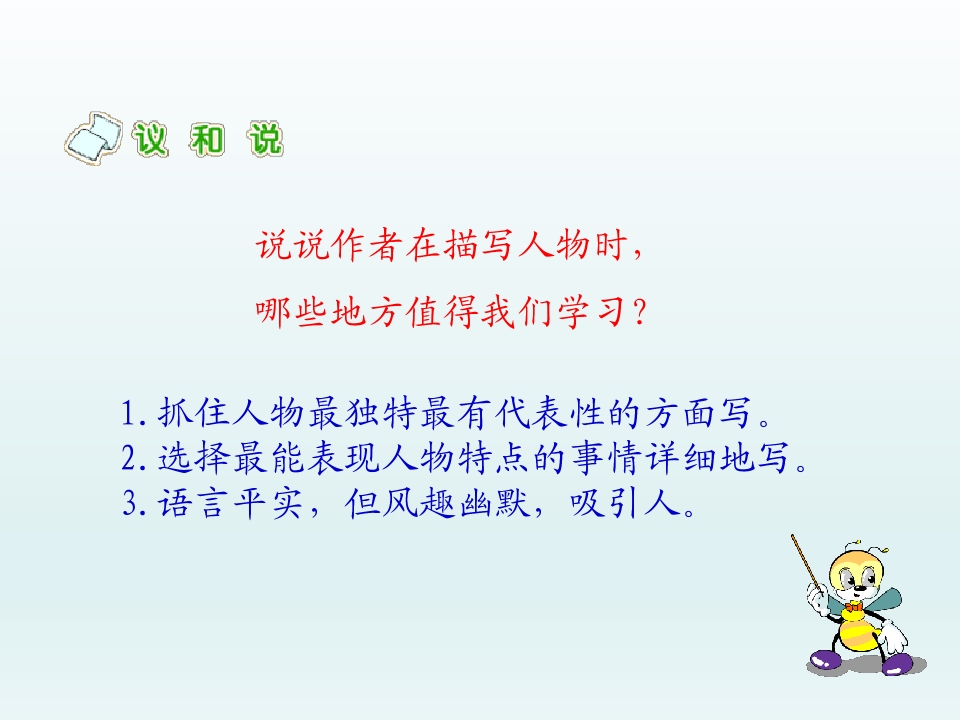 议 和 说

说说作者在描写人物时，

哪些地方值得我们学习？

1. 抓住人物最独特最有代表性的方面写。
2. 选择最能表现人物特点的事情详细地写。
3. 语言平实，但风趣幽默，吸引人。